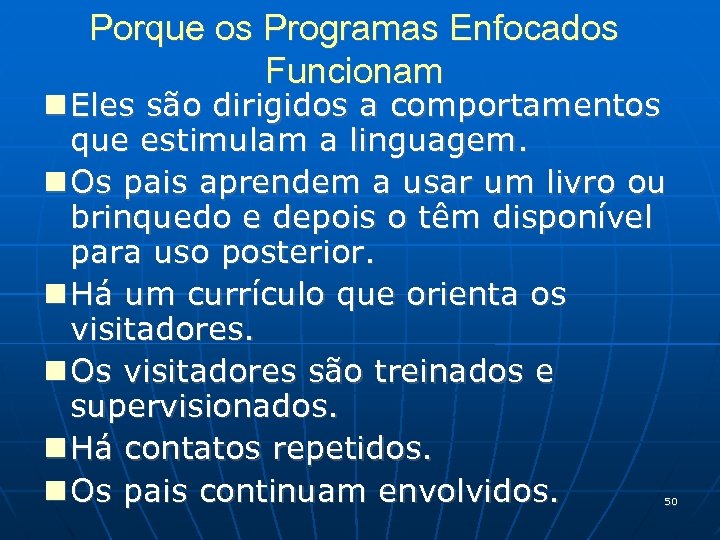 Porque os Programas Enfocados Funcionam

Eles são dirigidos a comportamentos que estimulam a linguagem.

Os pais aprendem a usar um livro ou brinquedo e depois o têm disponível para uso posterior.

Há um currículo que orienta os visitadores.

Os visitadores são treinados e supervisionados.

Há contatos repetidos.

Os pais continuam envolvidos.

50